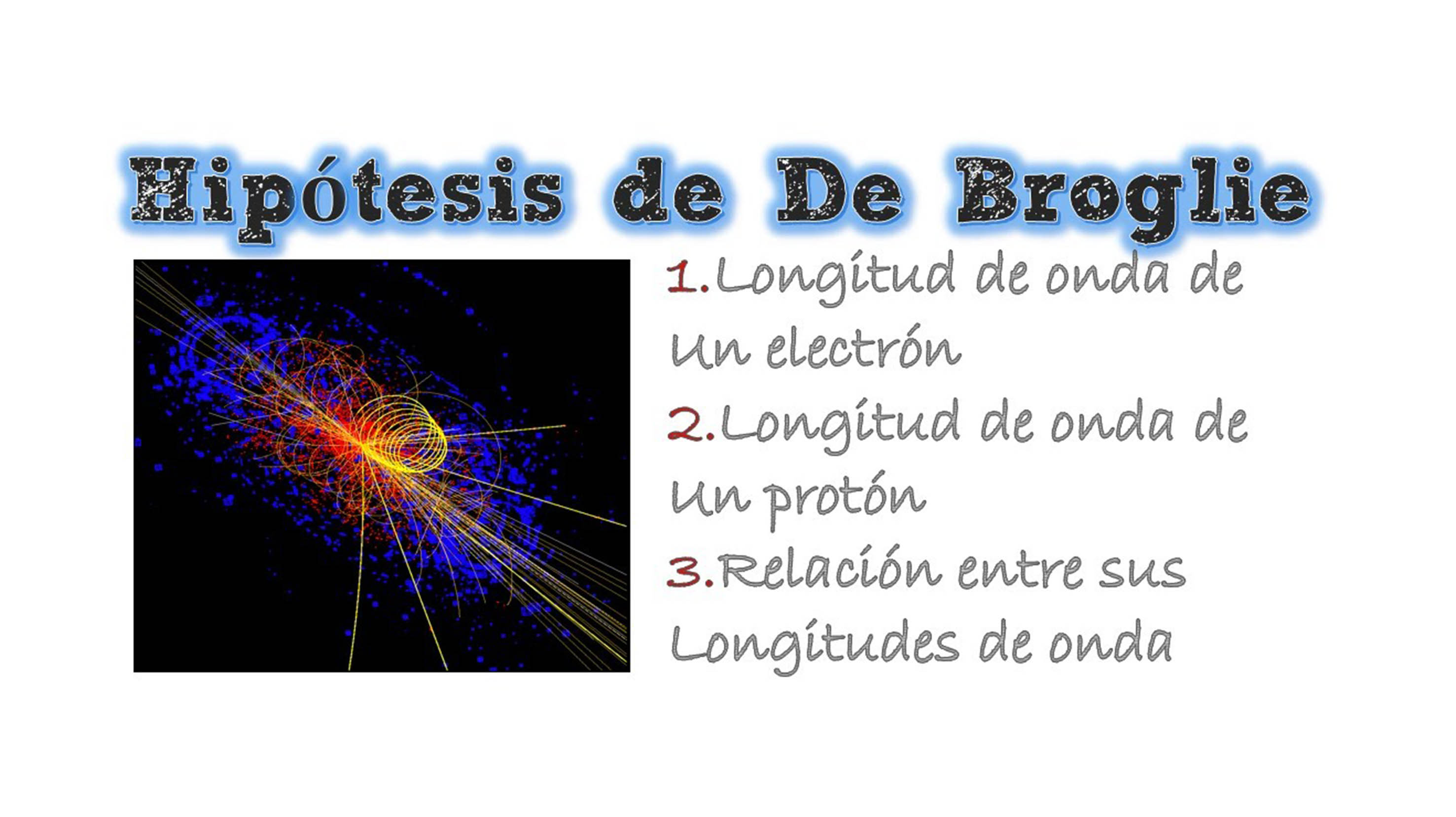 Hipótesis de De Broglie

1.Longitud de onda de Un electrón
2.Longitud de onda de Un protón
3.Relación entre sus Longitudes de onda